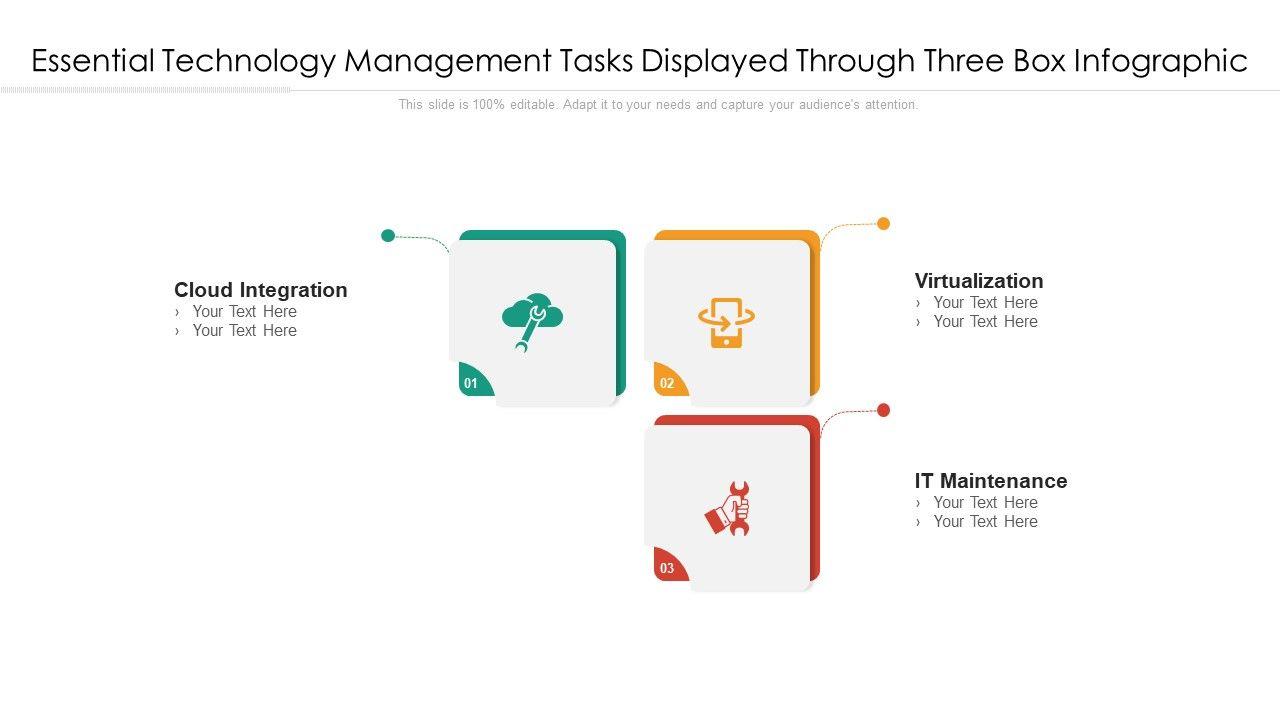 Essential Technology Management Tasks Displayed Through Three Box Infographic

This slide is 100% editable. Adapt it to your needs and capture your audience's attention.

Cloud Integration
› Your Text Here
› Your Text Here

01

02

Virtualization
› Your Text Here
› Your Text Here

03

IT Maintenance
› Your Text Here
› Your Text Here